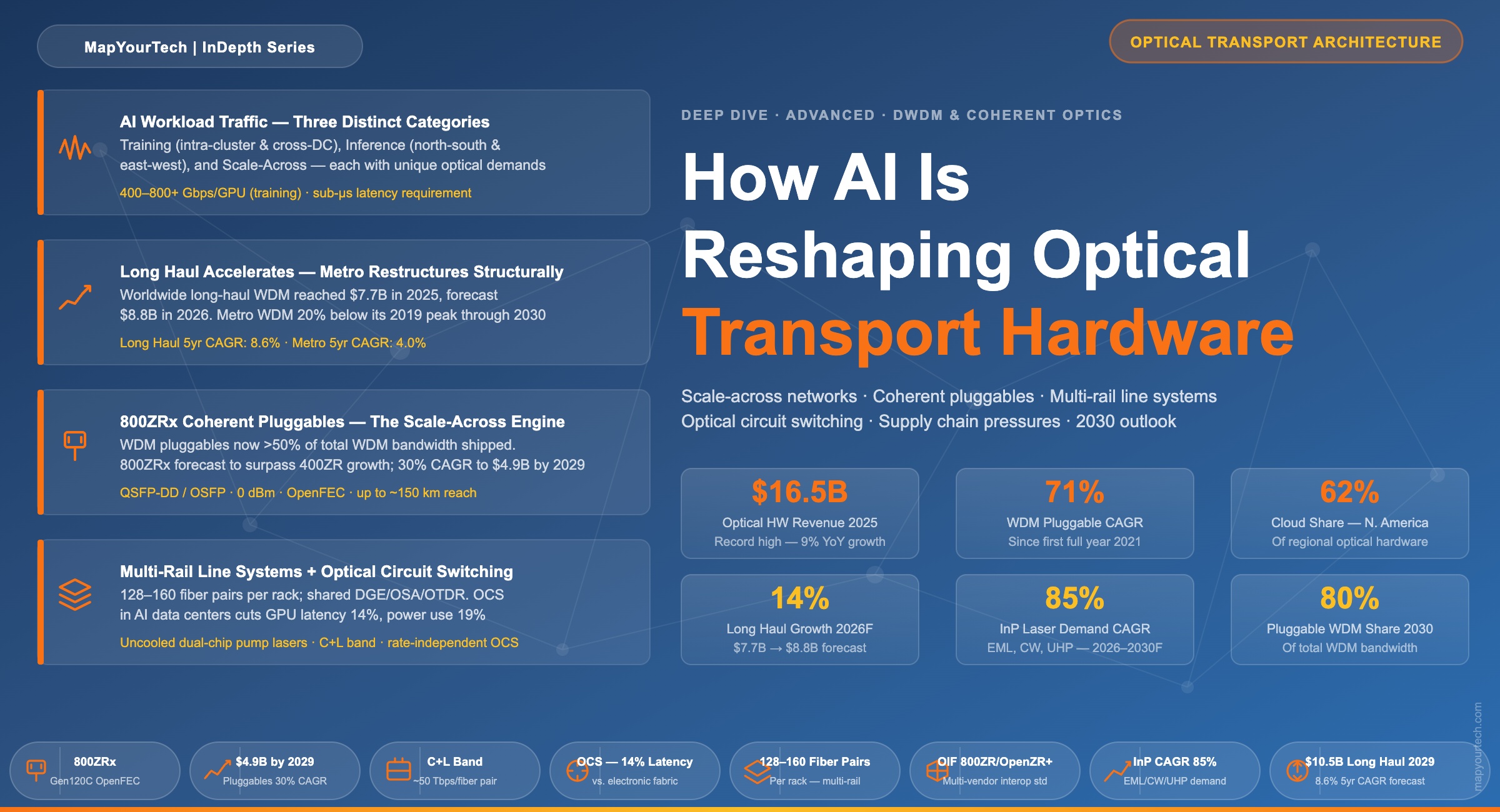 MapYourTech | InDepth Series

OPTICAL TRANSPORT ARCHITECTURE

AI Workload Traffic — Three Distinct Categories
Training (intra-cluster & cross-DC), Inference (north-south & east-west), and Scale-Across — each with unique optical demands
400–800+ Gbps/GPU (training) · sub-μs latency requirement

Long Haul Accelerates — Metro Restructures Structurally
Worldwide long-haul WDM reached $7.7B in 2025, forecast $8.8B in 2026. Metro WDM 20% below its 2019 peak through 2030
Long Haul 5yr CAGR: 8.6% · Metro 5yr CAGR: 4.0%

800ZRx Coherent Pluggables — The Scale-Across Engine
WDM pluggables now >50% of total WDM bandwidth shipped. 800ZRx forecast to surpass 400ZR growth; 30% CAGR to $4.9B by 2029
QSFP-DD / OSFP · 0 dBm · OpenFEC · up to ~150 km reach

Multi-Rail Line Systems + Optical Circuit Switching
128–160 fiber pairs per rack; shared DGE/OSA/OTDR. OCS in AI data centers cuts GPU latency 14%, power use 19%
Uncooled dual-chip pump lasers · C+L band · rate-independent OCS

DEEP DIVE · ADVANCED · DWDM & COHERENT OPTICS

How AI Is Reshaping Optical Transport Hardware

Scale-across networks · Coherent pluggables · Multi-rail line systems
Optical circuit switching · Supply chain pressures · 2030 outlook

$16.5B
Optical HW Revenue 2025
Record high — 9% YoY growth

71%
WDM Pluggable CAGR
Since first full year 2021

62%
Cloud Share — N. America
Of regional optical hardware

14%
Long Haul Growth 2026F
$7.7B → $8.8B forecast

85%
InP Laser Demand CAGR
EML, CW, UHP — 2026–2030F

80%
Pluggable WDM Share 2030
Of total WDM bandwidth

800ZRx
Gen120C OpenFEC

$4.9B by 2029
Pluggables 30% CAGR

C+L Band
~50 Tbps/fiber pair

OCS — 14% Latency
vs. electronic fabric

128–160 Fiber Pairs
Per rack — multi-rail

OIF 800ZR/OpenZR+
Multi-vendor interop std

InP CAGR 85%
EML/CW/UHP demand

$10.5B Long Haul 2029
8.6% 5yr CAGR forecast

mapyourtech.com